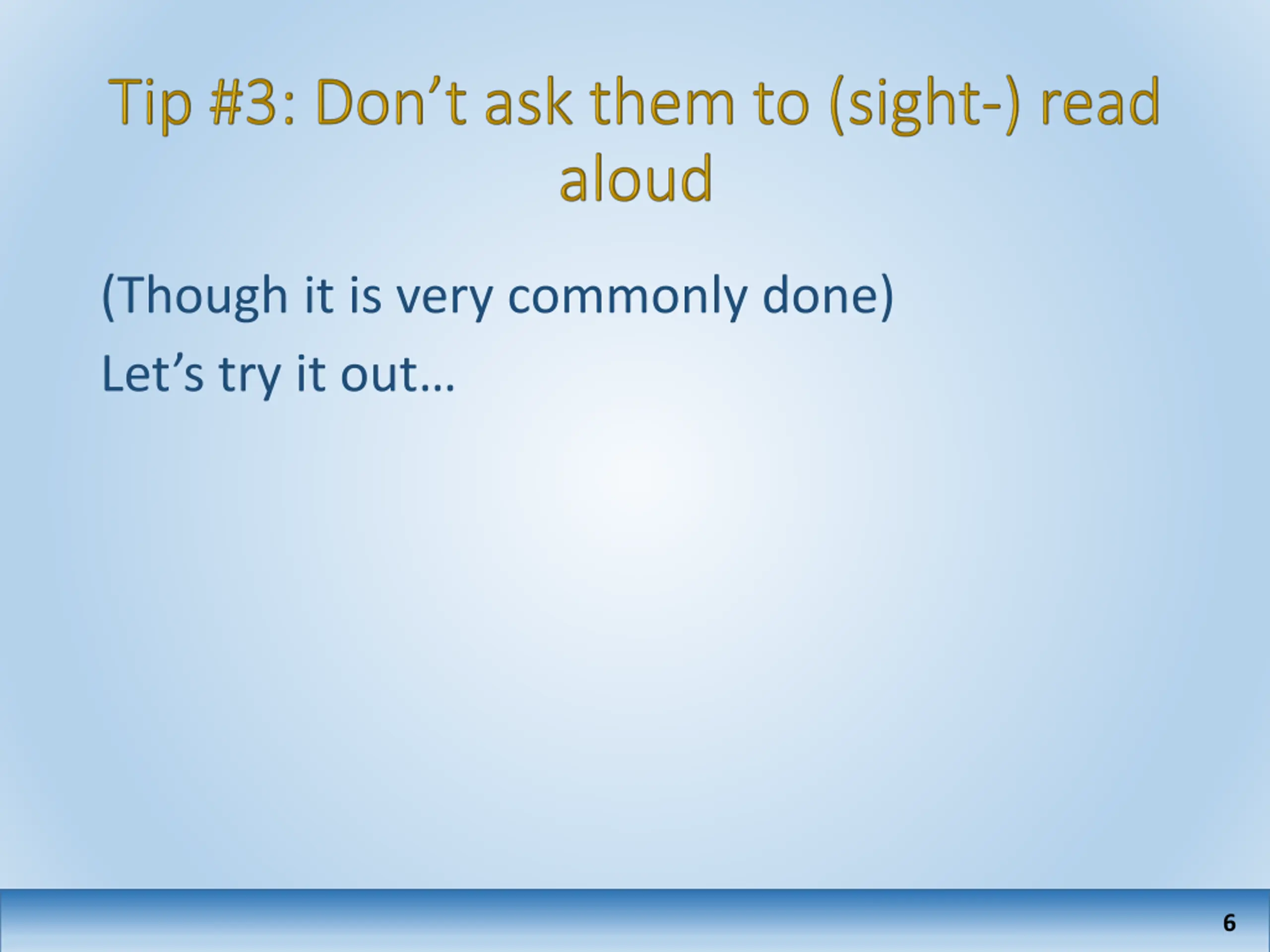 Tip #3: Don’t ask them to (sight-) read aloud

(Though it is very commonly done)

Let’s try it out…

6